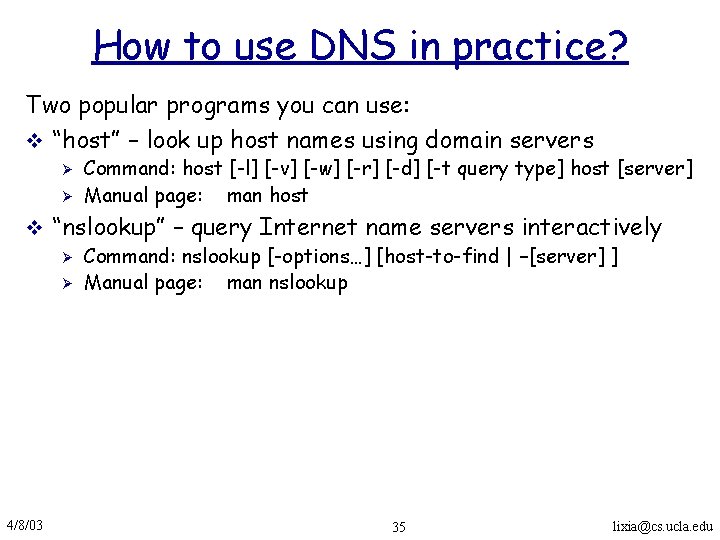 How to use DNS in practice?

Two popular programs you can use:

❖ "host" – look up host names using domain servers
➢ Command: host [-l] [-v] [-w] [-r] [-d] [-t query type] host [server]
➢ Manual page: man host

❖ "nslookup" – query Internet name servers interactively
➢ Command: nslookup [-options…] [host-to-find | –[server] ]
➢ Manual page: man nslookup

4/8/03

35

lixia@cs.ucla.edu